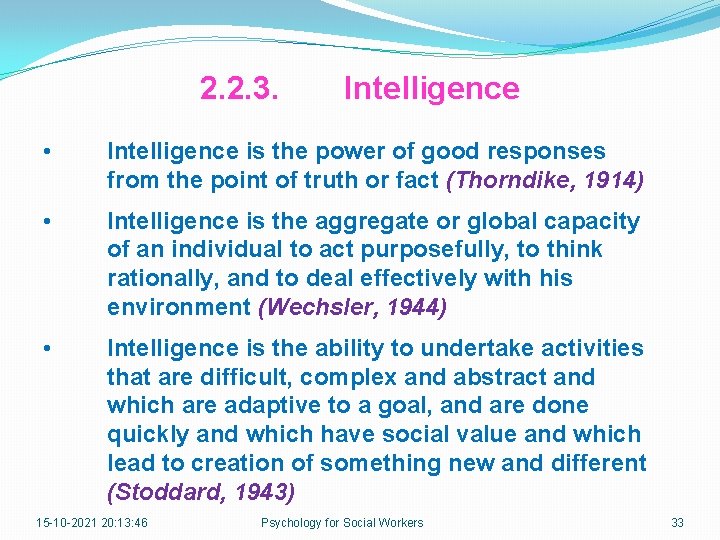 2.2.3. Intelligence

• Intelligence is the power of good responses from the point of truth or fact (Thorndike, 1914)

• Intelligence is the aggregate or global capacity of an individual to act purposefully, to think rationally, and to deal effectively with his environment (Wechsler, 1944)

• Intelligence is the ability to undertake activities that are difficult, complex and abstract and which are adaptive to a goal, and are done quickly and which have social value and which lead to creation of something new and different (Stoddard, 1943)

15-10-2021 20:13:46 Psychology for Social Workers 33